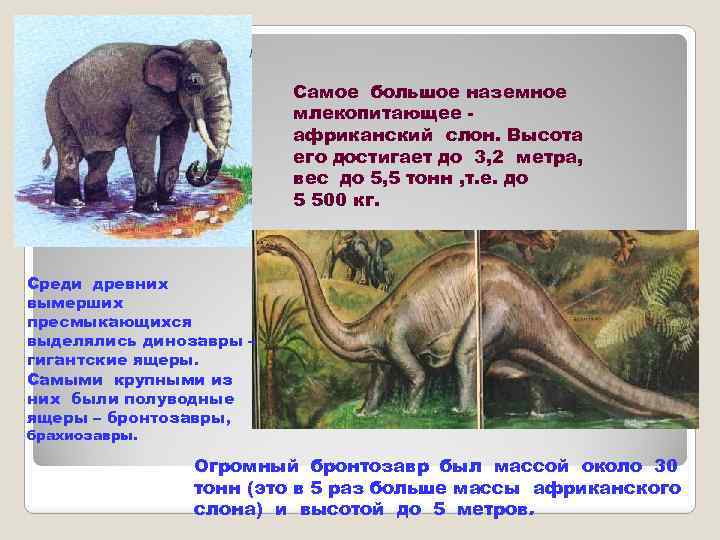 Самое большое наземное млекопитающее - африканский слон. Высота его достигает до 3,2 метра, вес до 5,5 тонн ,т.е. до 5 500 кг.

Среди древних вымерших пресмыкающихся выделялись динозавры - гигантские ящеры. Самыми крупными из них были полуводные ящеры – бронтозавры, брахиозавры.

Огромный бронтозавр был массой около 30 тонн (это в 5 раз больше массы африканского слона) и высотой до 5 метров.